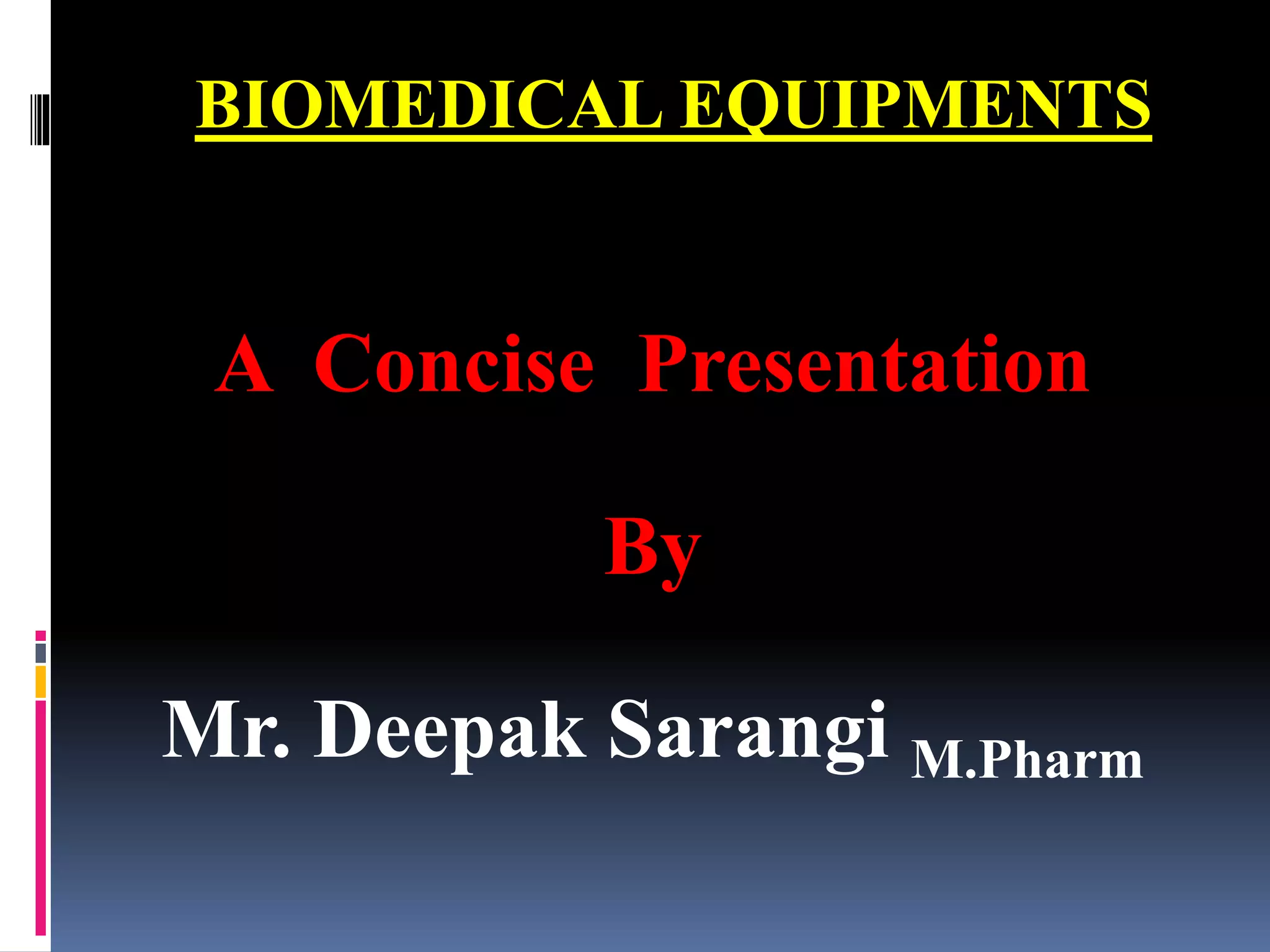 BIOMEDICAL EQUIPMENTS

A Concise Presentation

By

Mr. Deepak Sarangi M.Pharm